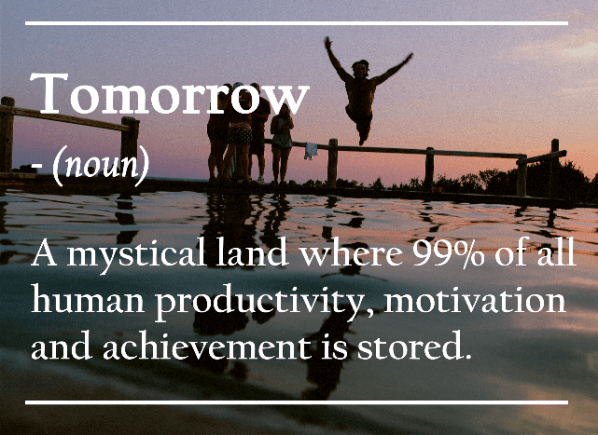 Tomorrow

- (noun)

A mystical land where 99% of all human productivity, motivation and achievement is stored.